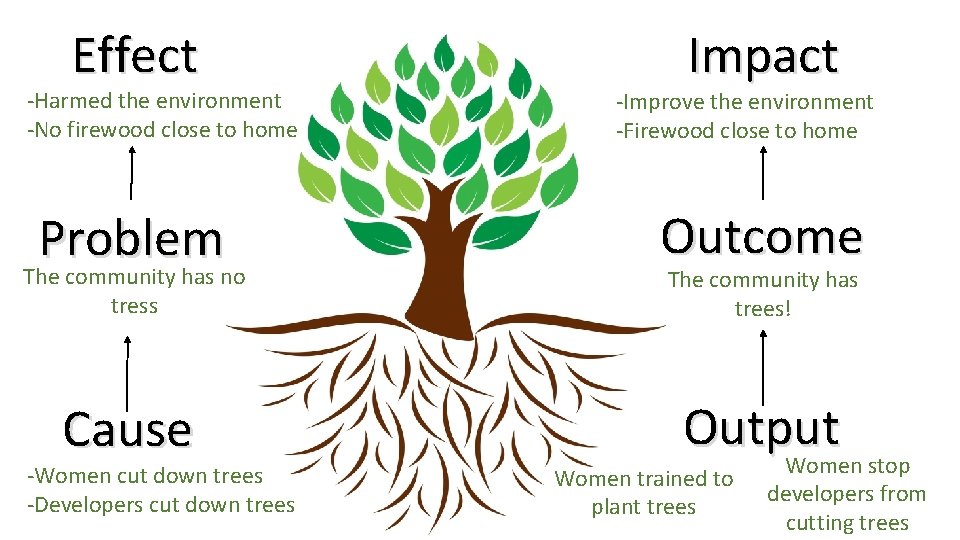 Effect
-Harmed the environment
-No firewood close to home

Problem
The community has no tress

Cause
-Women cut down trees
-Developers cut down trees

Impact
-Improve the environment
-Firewood close to home

Outcome
The community has trees!

Output
Women trained to plant trees

Women stop developers from cutting trees